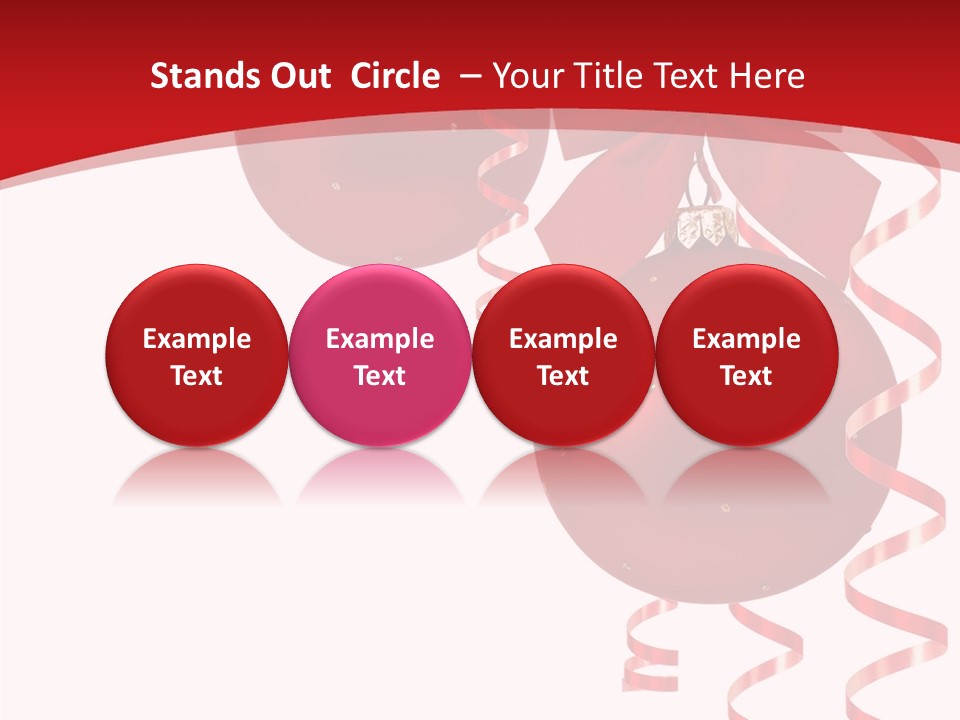 Stands Out Circle – Your Title Text Here

Example Text

Example Text

Example Text

Example Text